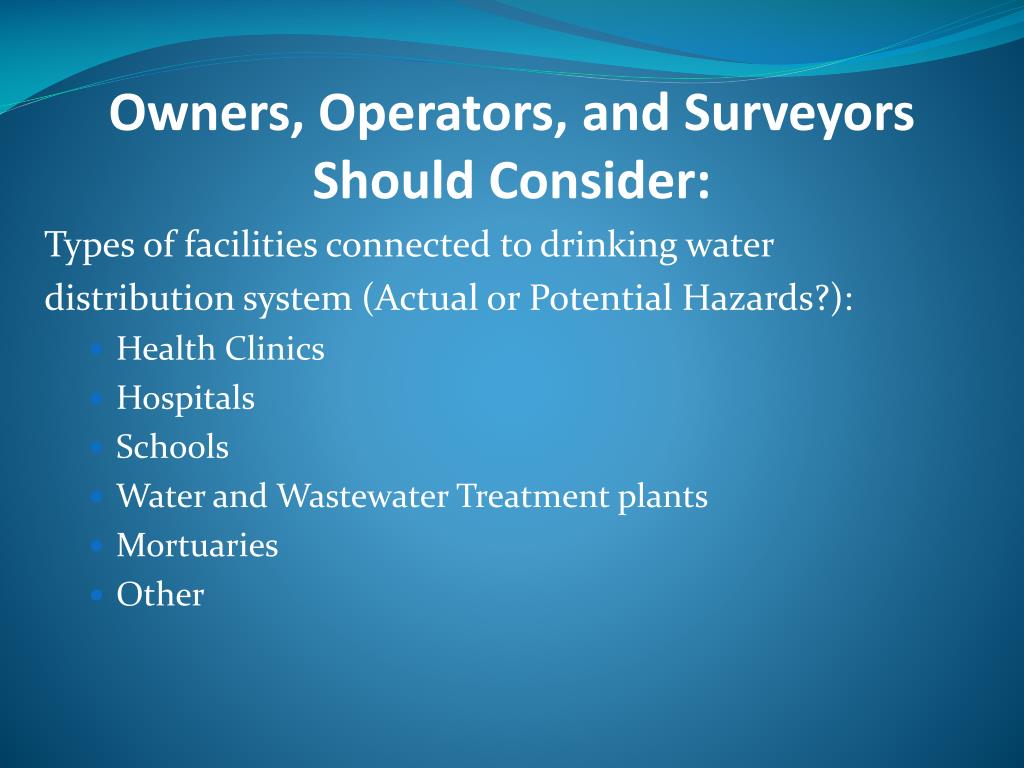 Owners, Operators, and Surveyors Should Consider:

Types of facilities connected to drinking water distribution system (Actual or Potential Hazards?):

- Health Clinics
- Hospitals
- Schools
- Water and Wastewater Treatment plants
- Mortuaries
- Other